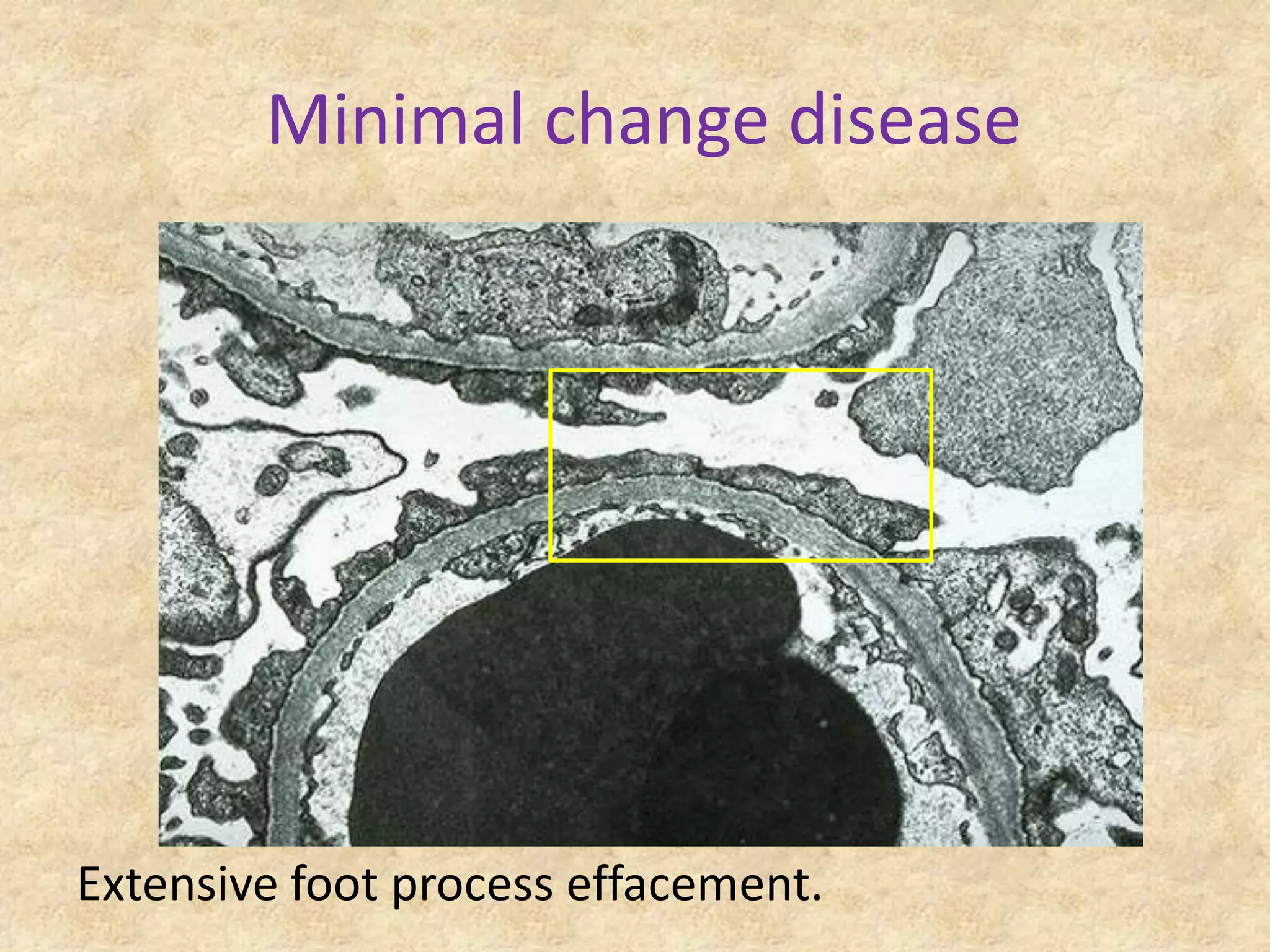 Minimal change disease

Extensive foot process effacement.